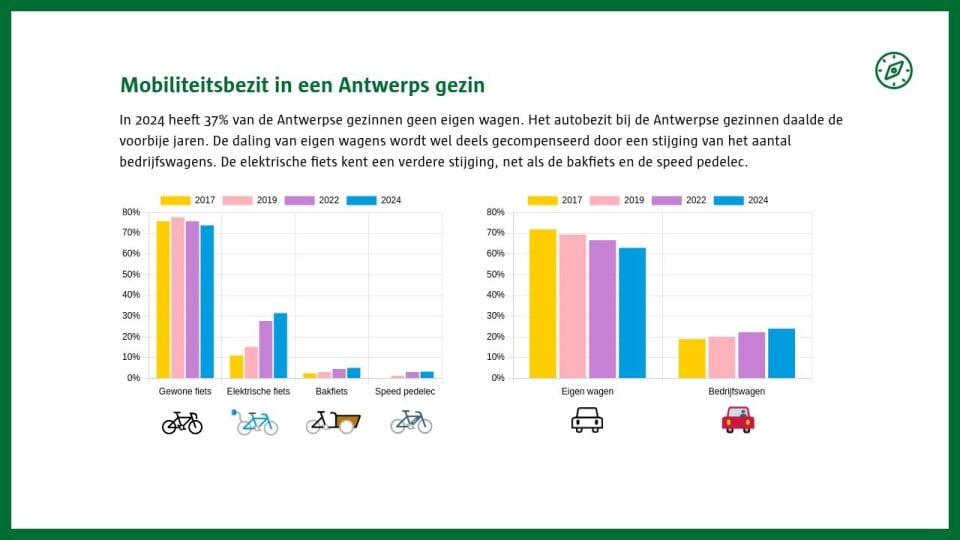 Mobiliteitsbezit in een Antwerps gezin

In 2024 heeft 37% van de Antwerpse gezinnen geen eigen wagen. Het autobezit bij de Antwerpse gezinnen daalde de voorbije jaren. De daling van eigen wagens wordt wel deels gecompenseerd door een stijging van het aantal bedrijfswagens. De elektrische fiets kent een verdere stijging, net als de bakfiets en de speed pedelec.

2017 2019 2022 2024

80%
70%
60%
50%
40%
30%
20%
10%
0%

Gewone fiets
Elektrische fiets
Bakfiets
Speed pedelec

2017 2019 2022 2024

80%
70%
60%
50%
40%
30%
20%
10%
0%

Eigen wagen
Bedrijfswagen